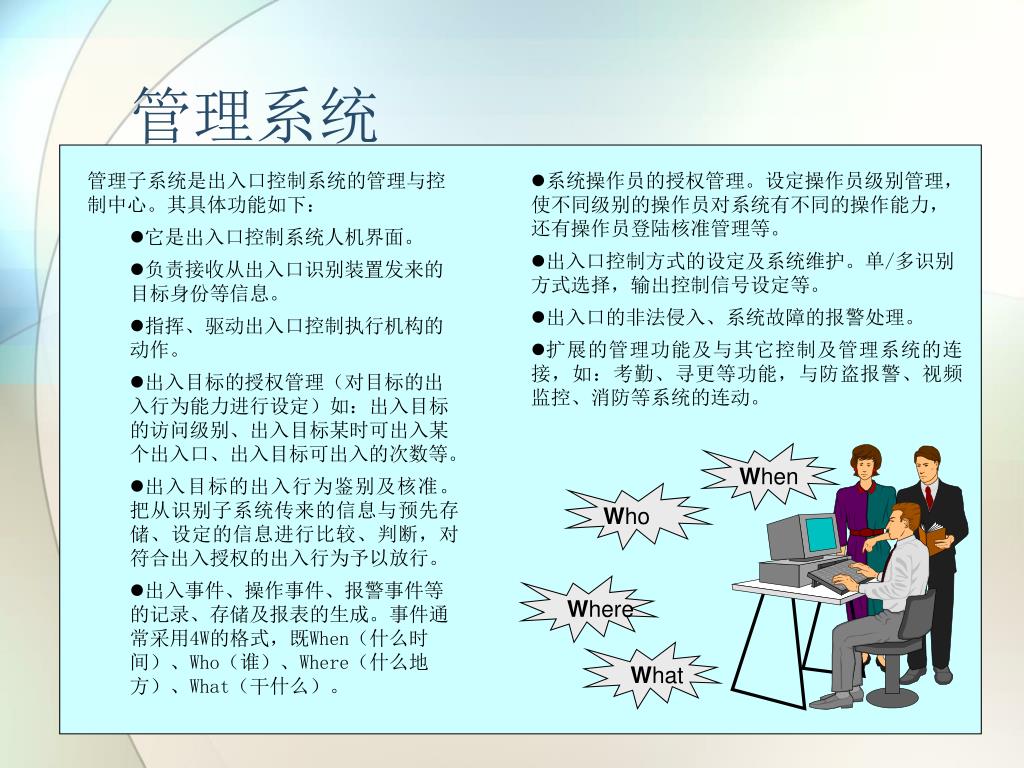 管理系统

管理子系统是出入口控制系统的管理与控制中心。其具体功能如下：

●它是出入口控制系统人机界面。

●负责接收从出入口识别装置发来的目标身份等信息。

●指挥、驱动出入口控制执行机构的动作。

●出入目标的授权管理（对目标的出入行为能力进行设定）如：出入目标的访问级别、出入目标某时可出入某个出入口、出入目标可出入的次数等。

●出入目标的出入行为鉴别及核准。把从识别子系统传来的信息与预先存储、设定的信息进行比较、判断，对符合出入授权的出入行为予以放行。

●出入事件、操作事件、报警事件等的记录、存储及报表的生成。事件通常采用4W的格式，既When（什么时间）、Who（谁）、Where（什么地方）、What（干什么）。

●系统操作员的授权管理。设定操作员级别管理，使不同级别的操作员对系统有不同的操作能力，还有操作员登陆核准管理等。

●出入口控制方式的设定及系统维护。单/多识别方式选择，输出控制信号设定等。

●出入口的非法侵入、系统故障的报警处理。

●扩展的管理功能及与其它控制及管理系统的连接，如：考勤、寻更等功能，与防盗报警、视频监控、消防等系统的连动。

When

Who

Where

What